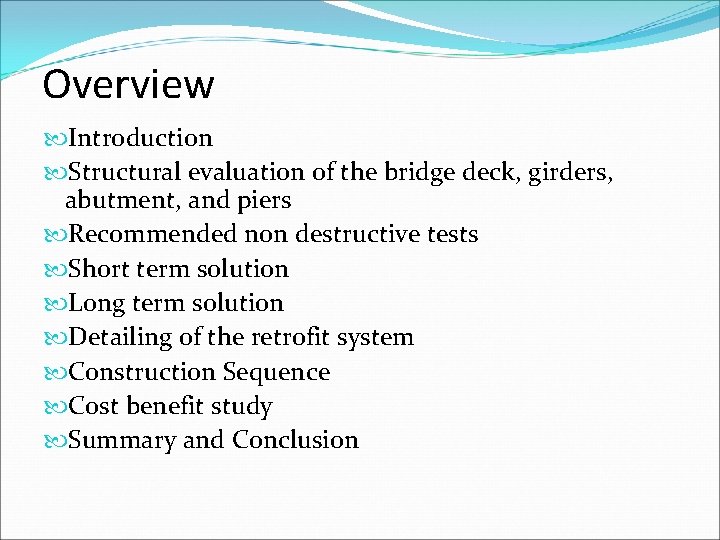 Overview

Introduction
Structural evaluation of the bridge deck, girders, abutment, and piers
Recommended non destructive tests
Short term solution
Long term solution
Detailing of the retrofit system
Construction Sequence
Cost benefit study
Summary and Conclusion